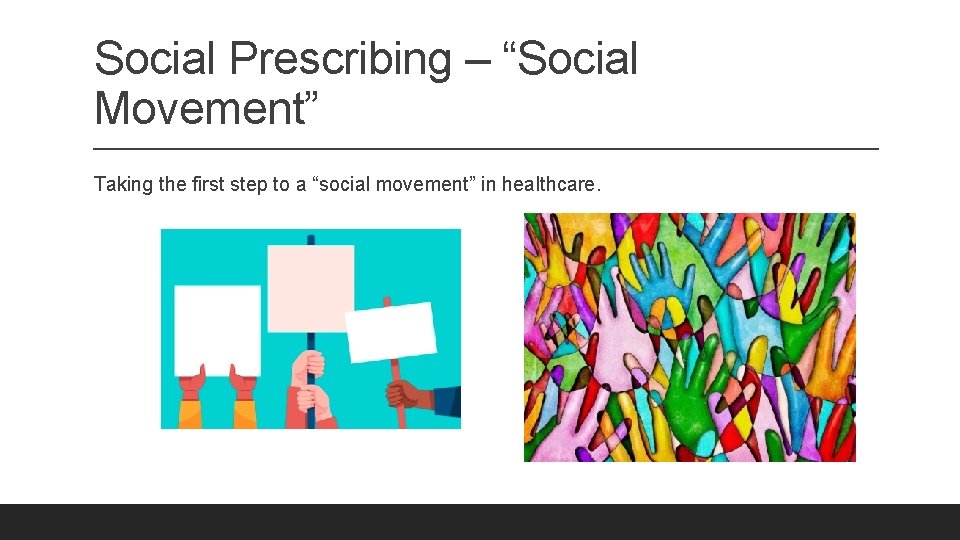 Social Prescribing – “Social Movement”

Taking the first step to a “social movement” in healthcare.